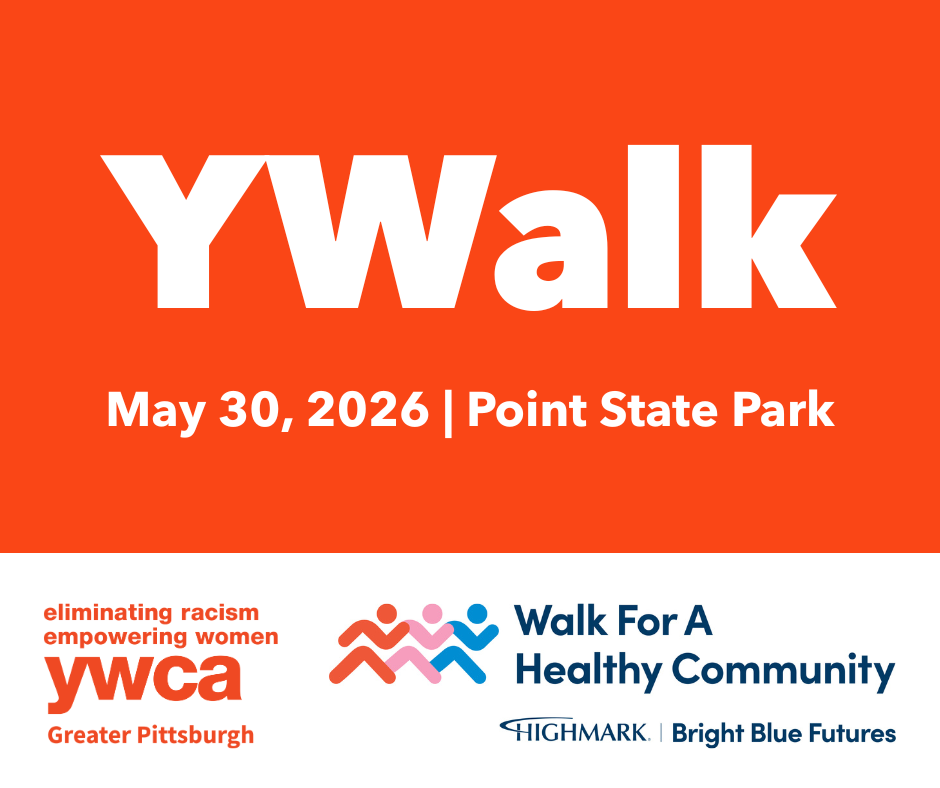 YWalk

May 30, 2026 | Point State Park

eliminating racism
empowering women
ywca
Greater Pittsburgh

Walk For A Healthy Community

HIGHMARK. | Bright Blue Futures